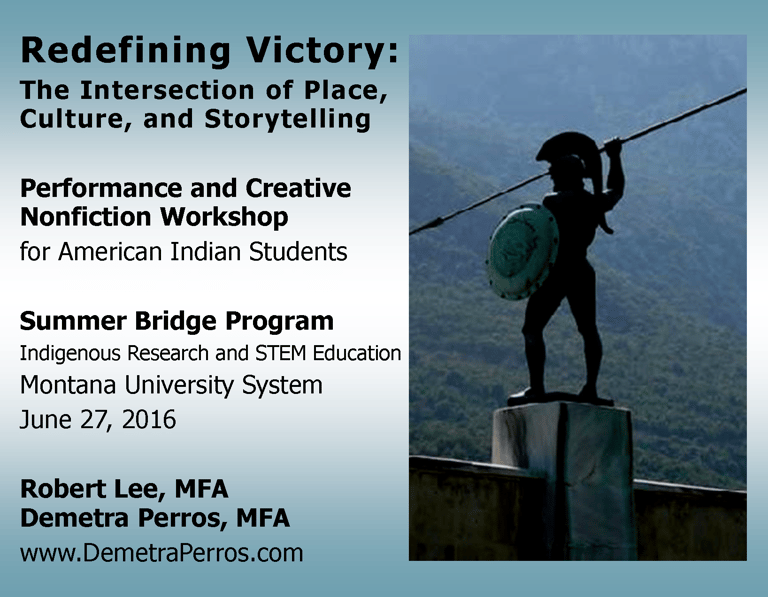 Redefining Victory:
The Intersection of Place, Culture, and Storytelling

Performance and Creative Nonfiction Workshop
for American Indian Students

Summer Bridge Program
Indigenous Research and STEM Education
Montana University System
June 27, 2016

Robert Lee, MFA
Demetra Perros, MFA
www.DemetraPerros.com